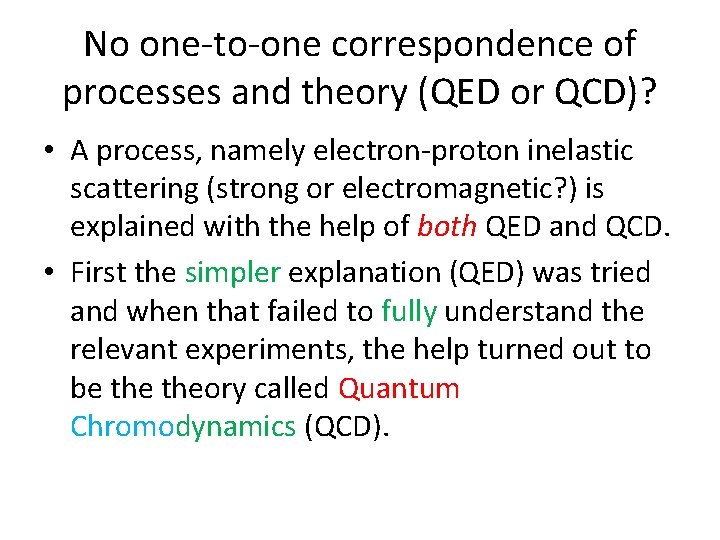 No one-to-one correspondence of processes and theory (QED or QCD)?

• A process, namely electron-proton inelastic scattering (strong or electromagnetic?) is explained with the help of both QED and QCD.

• First the simpler explanation (QED) was tried and when that failed to fully understand the relevant experiments, the help turned out to be the theory called Quantum Chromodynamics (QCD).